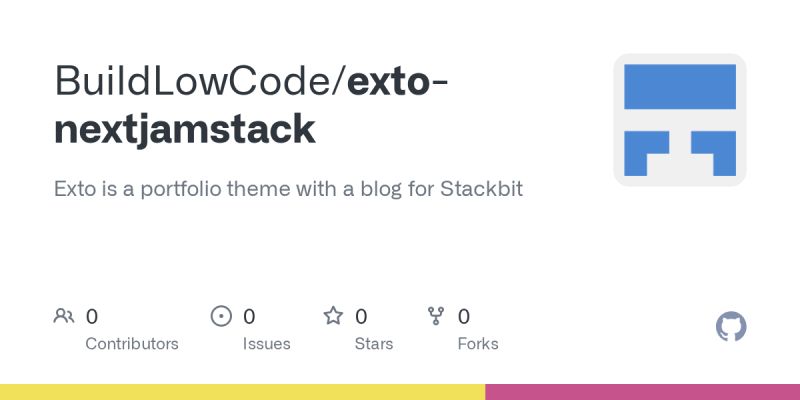 BuildLowCode/exto-nextjamstack

Exto is a portfolio theme with a blog for Stackbit

0
Contributors

0
Issues

0
Stars

0
Forks